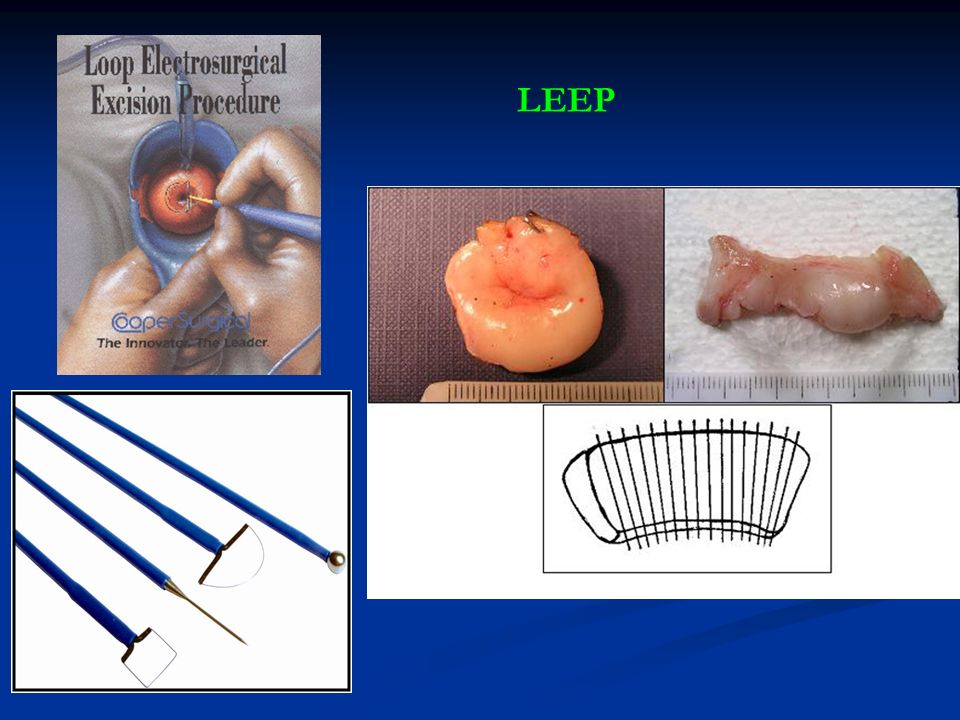 Loop Electrosurgical Excision Procedure

CooperSurgical
The Innovator. The Leader.

LEEP